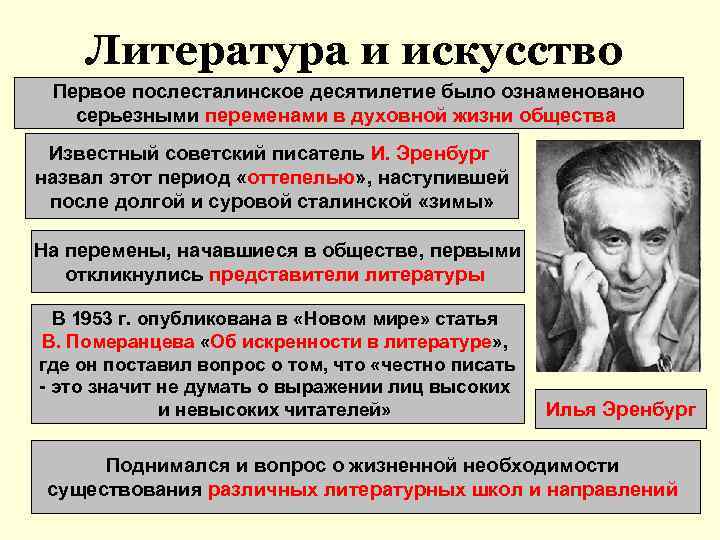 Литература и искусство

Первое послесталинское десятилетие было ознаменовано серьезными переменами в духовной жизни общества

Известный советский писатель И. Эренбург назвал этот период «оттепелью», наступившей после долгой и суровой сталинской «зимы»

На перемены, начавшиеся в обществе, первыми откликнулись представители литературы

В 1953 г. опубликована в «Новом мире» статья В. Померанцева «Об искренности в литературе», где он поставил вопрос о том, что «честно писать - это значит не думать о выражении лиц высоких и невысоких читателей»

Илья Эренбург

Поднимался и вопрос о жизненной необходимости существования различных литературных школ и направлений